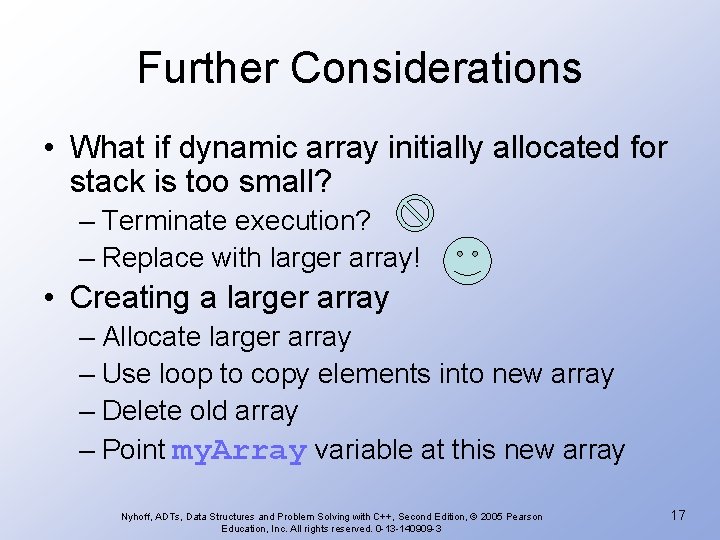 Further Considerations

• What if dynamic array initially allocated for stack is too small?
– Terminate execution?
– Replace with larger array!

• Creating a larger array
– Allocate larger array
– Use loop to copy elements into new array
– Delete old array
– Point myArray variable at this new array

Nyhoff, ADTs, Data Structures and Problem Solving with C++, Second Edition, © 2005 Pearson Education, Inc. All rights reserved. 0-13-140909-3

17